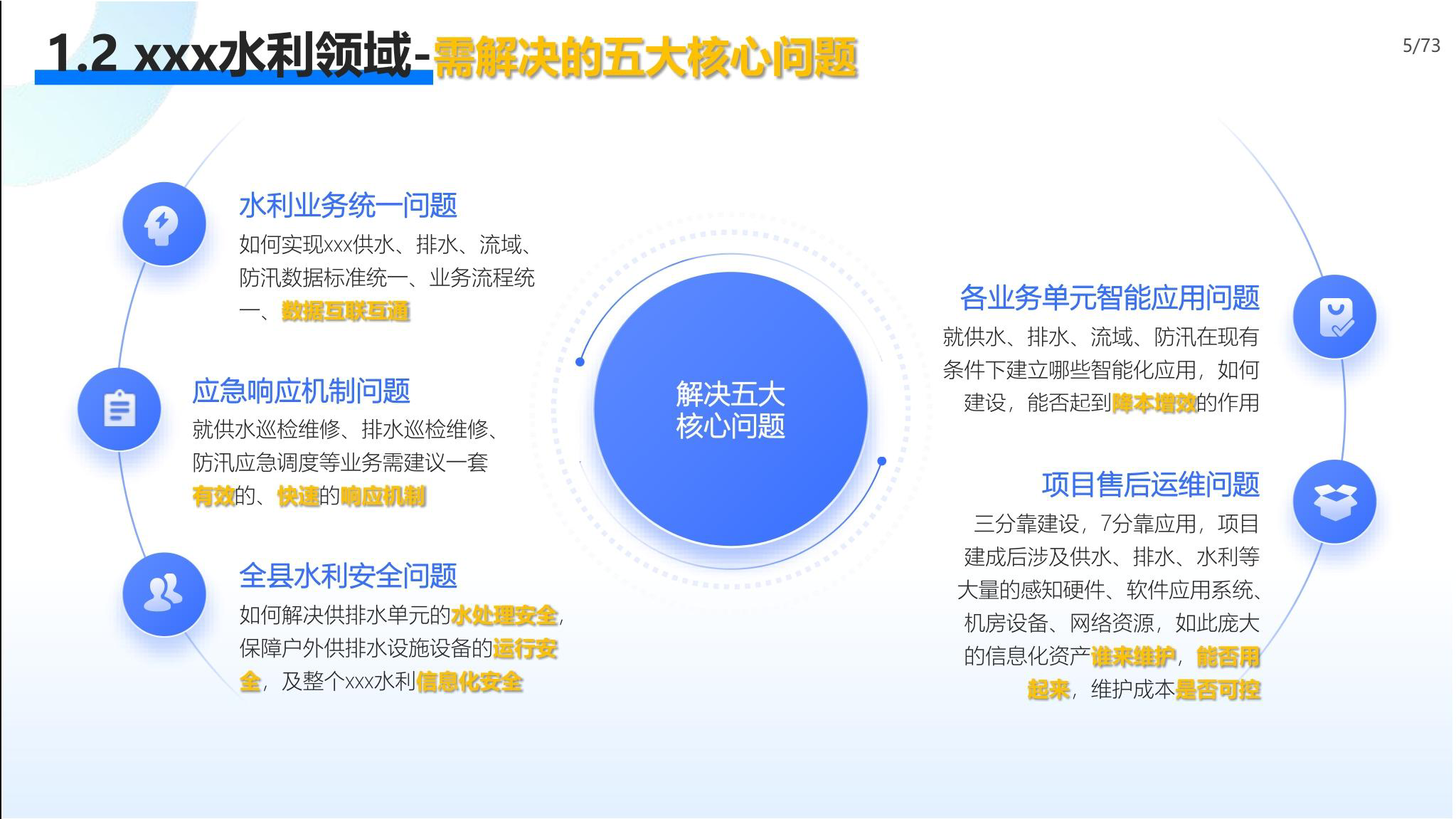 1.2 xxx水利领域-需解决的五大核心问题

5/73

水利业务统一问题

如何实现xxx供水、排水、流域、防汛数据标准统一、业务流程统一、数据互联互通

应急响应机制问题

就供水巡检维修、排水巡检维修、防汛应急调度等业务需建议一套有效的、快速的响应机制

全县水利安全问题

如何解决供排水单元的水处理安全，保障户外供排水设施设备的运行安全，及整个xxx水利信息化安全

解决五大核心问题

各业务单元智能应用问题

就供水、排水、流域、防汛在现有条件下建立哪些智能化应用，如何建设，能否起到降本增效的作用

项目售后运维问题

三分靠建设，7分靠应用，项目建成后涉及供水、排水、水利等大量的感知硬件、软件应用系统、机房设备、网络资源，如此庞大的信息化资产谁来维护，能否用起来，维护成本是否可控